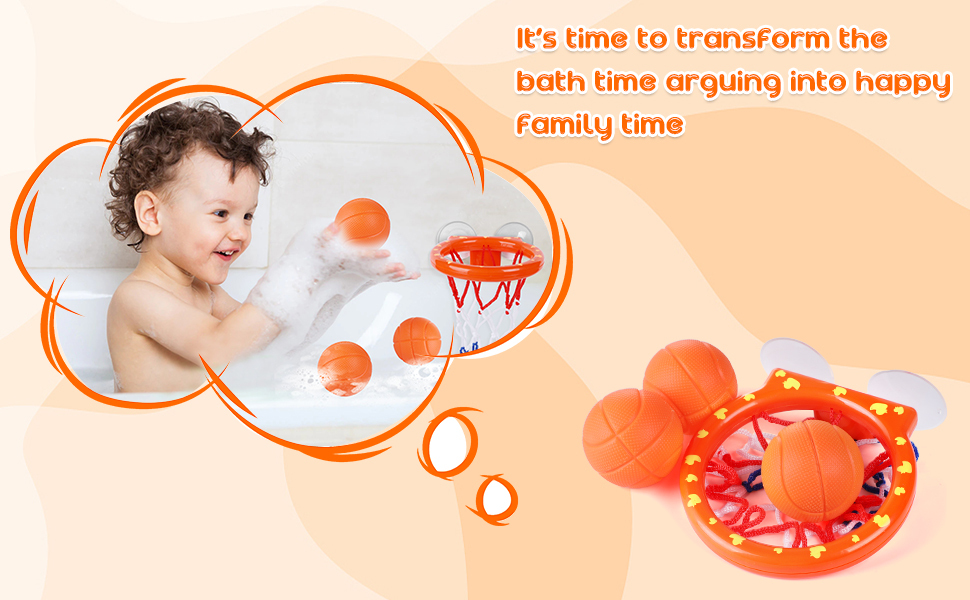 It's time to transform the bath time arguing into happy family time